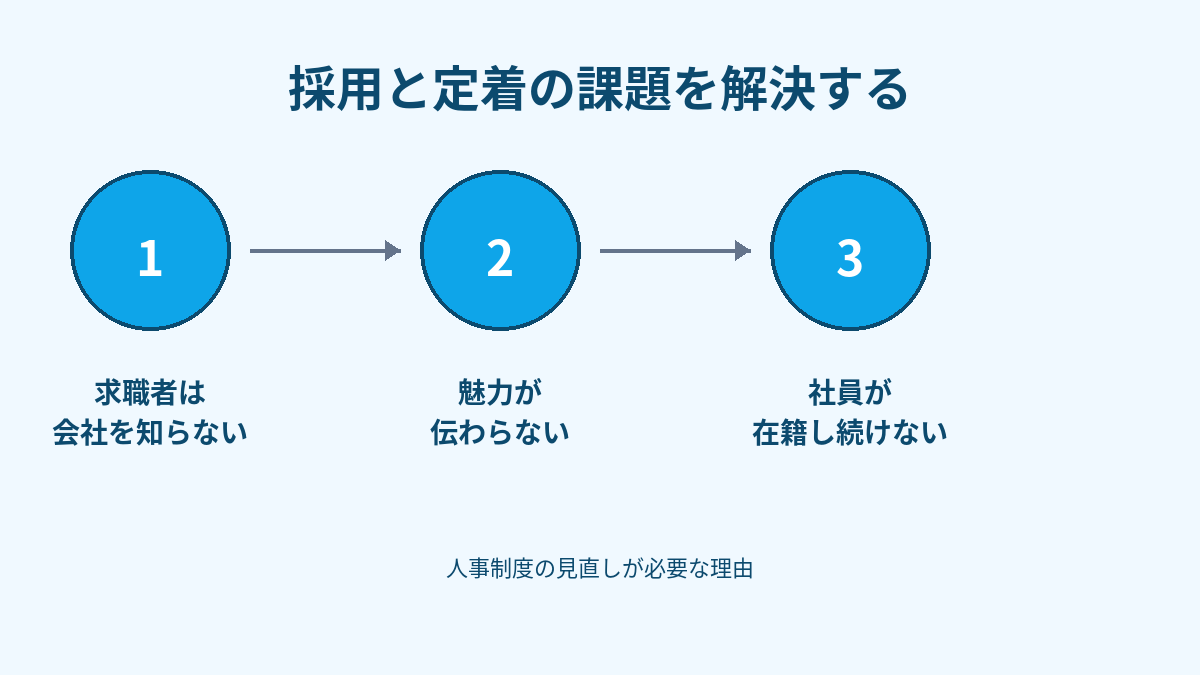 採用と定着の課題を解決する

1

2

3

求職者は
会社を知らない

魅力が
伝わらない

社員が
在籍し続けない

人事制度の見直しが必要な理由